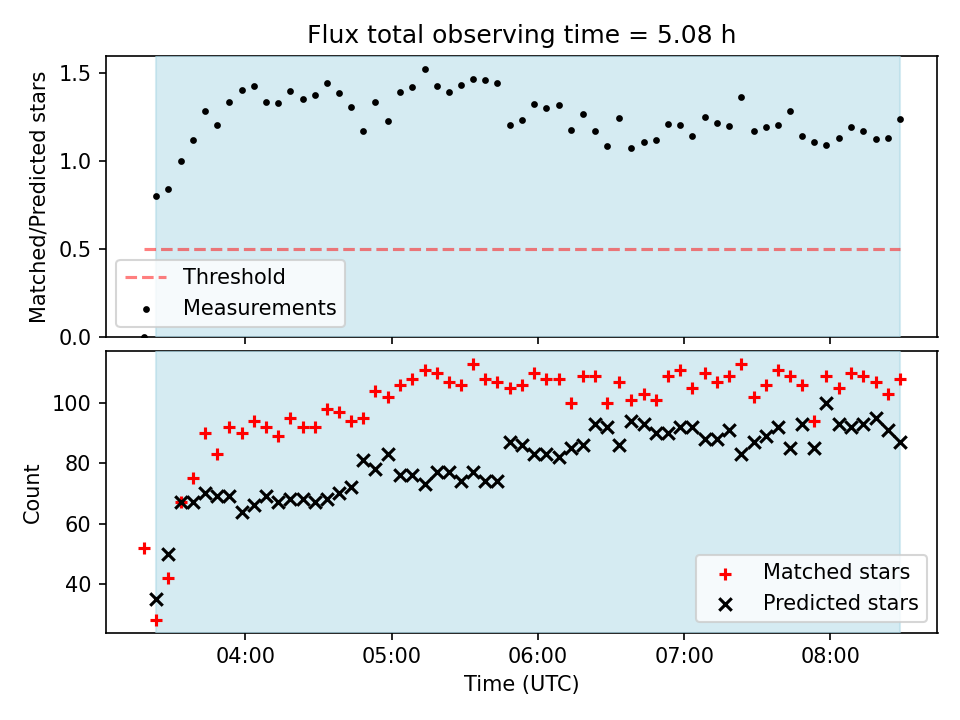 Flux total observing time = 5.08 h

Matched/Predicted stars

1.5
1.0
0.5
0.0

Threshold
Measurements

Count

100
80
60
40

Matched stars
Predicted stars

04:00
05:00
06:00
07:00
08:00

Time (UTC)